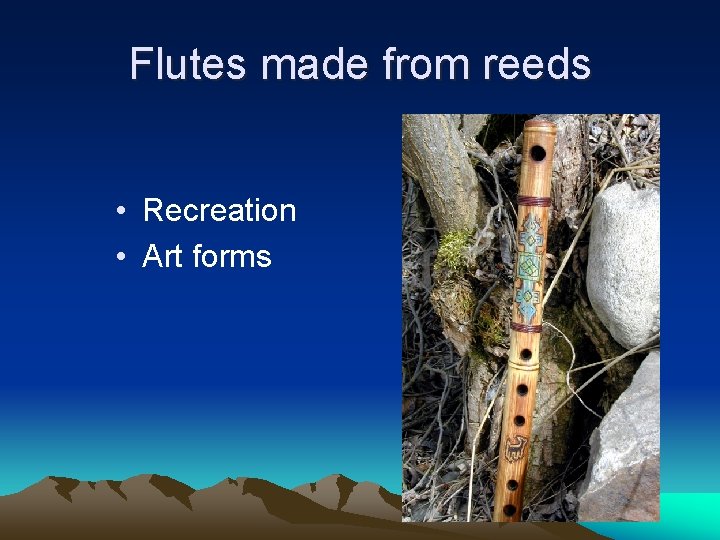 Flutes made from reeds

• Recreation
• Art forms